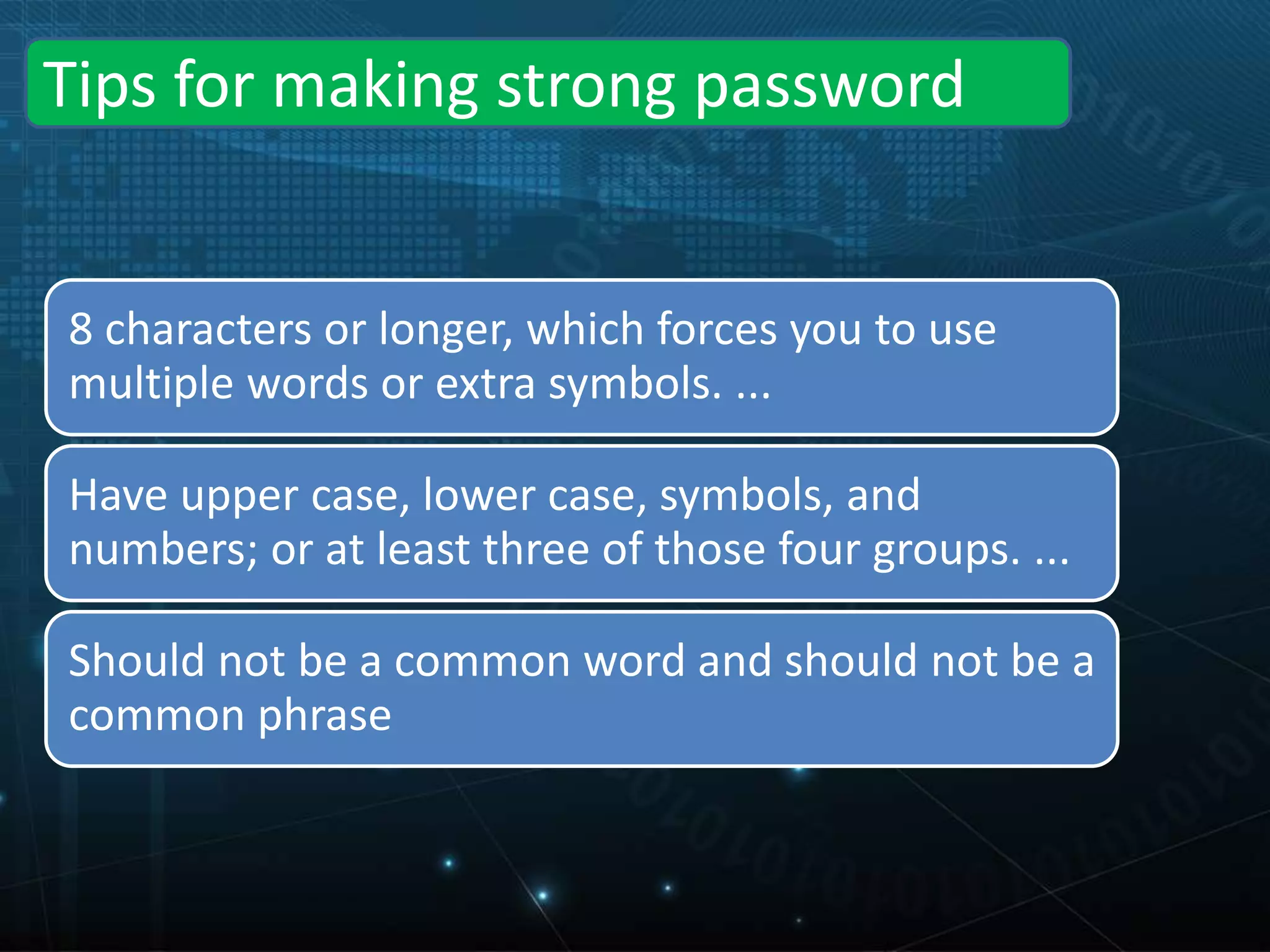 Tips for making strong password

8 characters or longer, which forces you to use multiple words or extra symbols. ...

Have upper case, lower case, symbols, and numbers; or at least three of those four groups. ...

Should not be a common word and should not be a common phrase